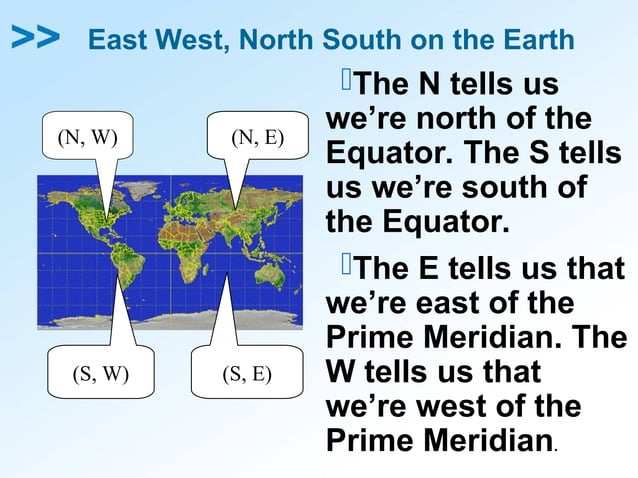 >> East West, North South on the Earth

(N, W)

(N, E)

(S, W)

(S, E)

The N tells us we're north of the Equator. The S tells us we're south of the Equator.

The E tells us that we're east of the Prime Meridian. The W tells us that we're west of the Prime Meridian.